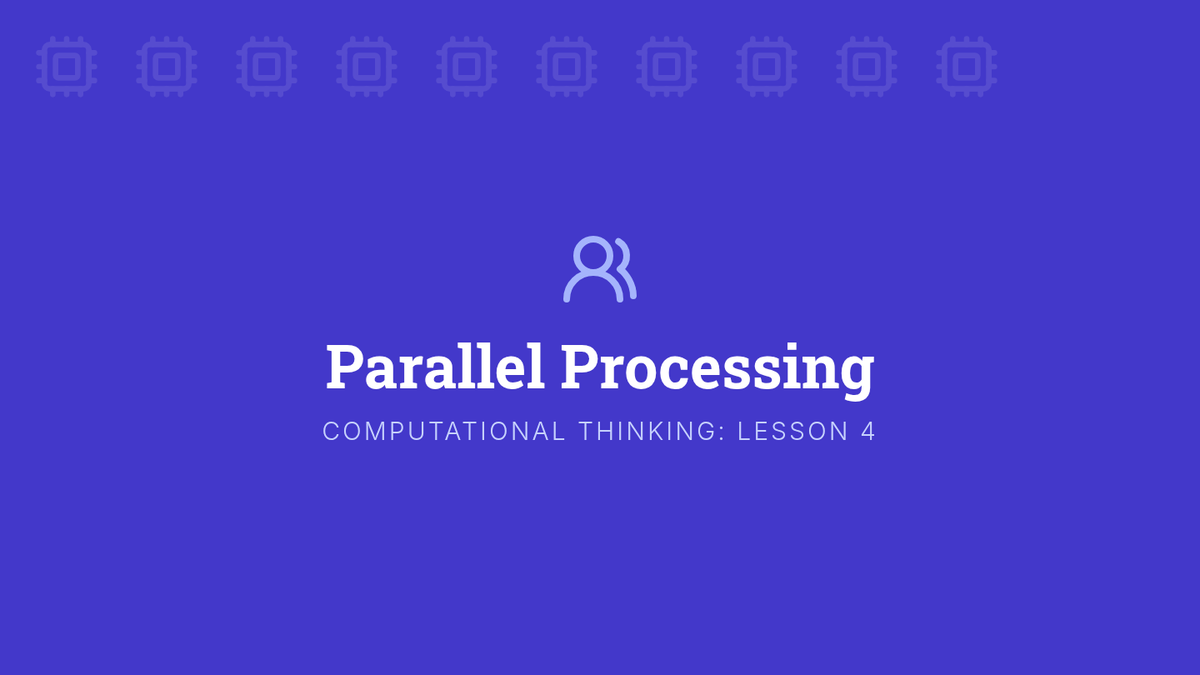 Parallel Processing

COMPUTATIONAL THINKING: LESSON 4